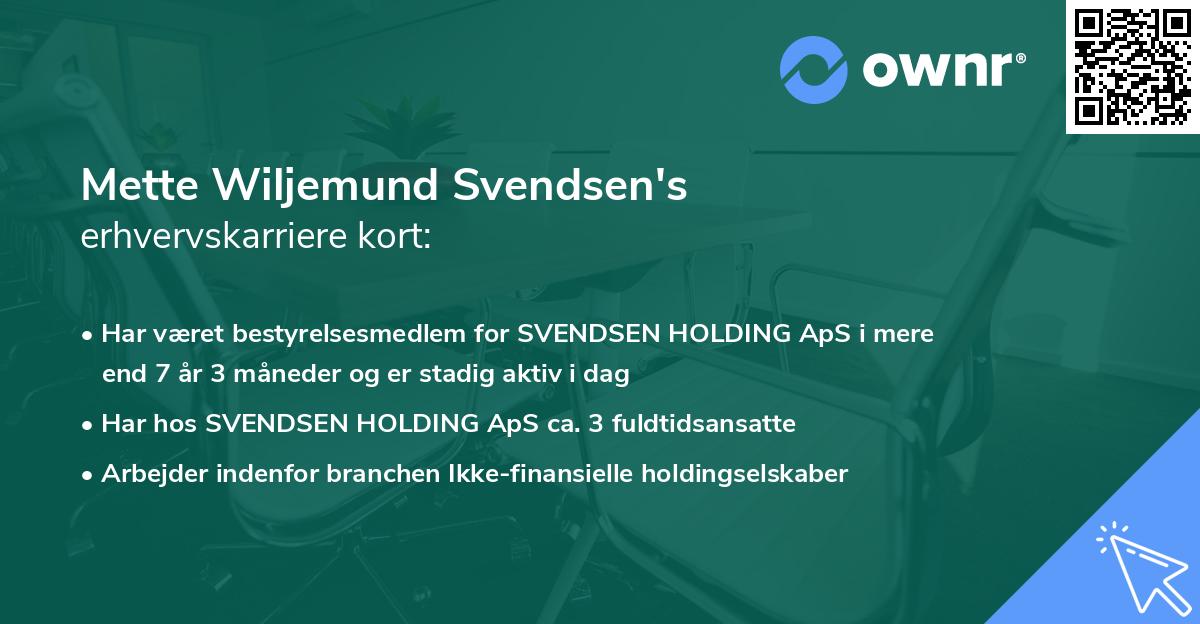 ownr®

Mette Wiljemund Svendsen's
erhvervskarriere kort:

• Har været bestyrelsesmedlem for SVENDSEN HOLDING ApS i mere end 7 år 3 måneder og er stadig aktiv i dag
• Har hos SVENDSEN HOLDING ApS ca. 3 fuldtidsansatte
• Arbejder indenfor branchen Ikke-finansielle holdingselskaber